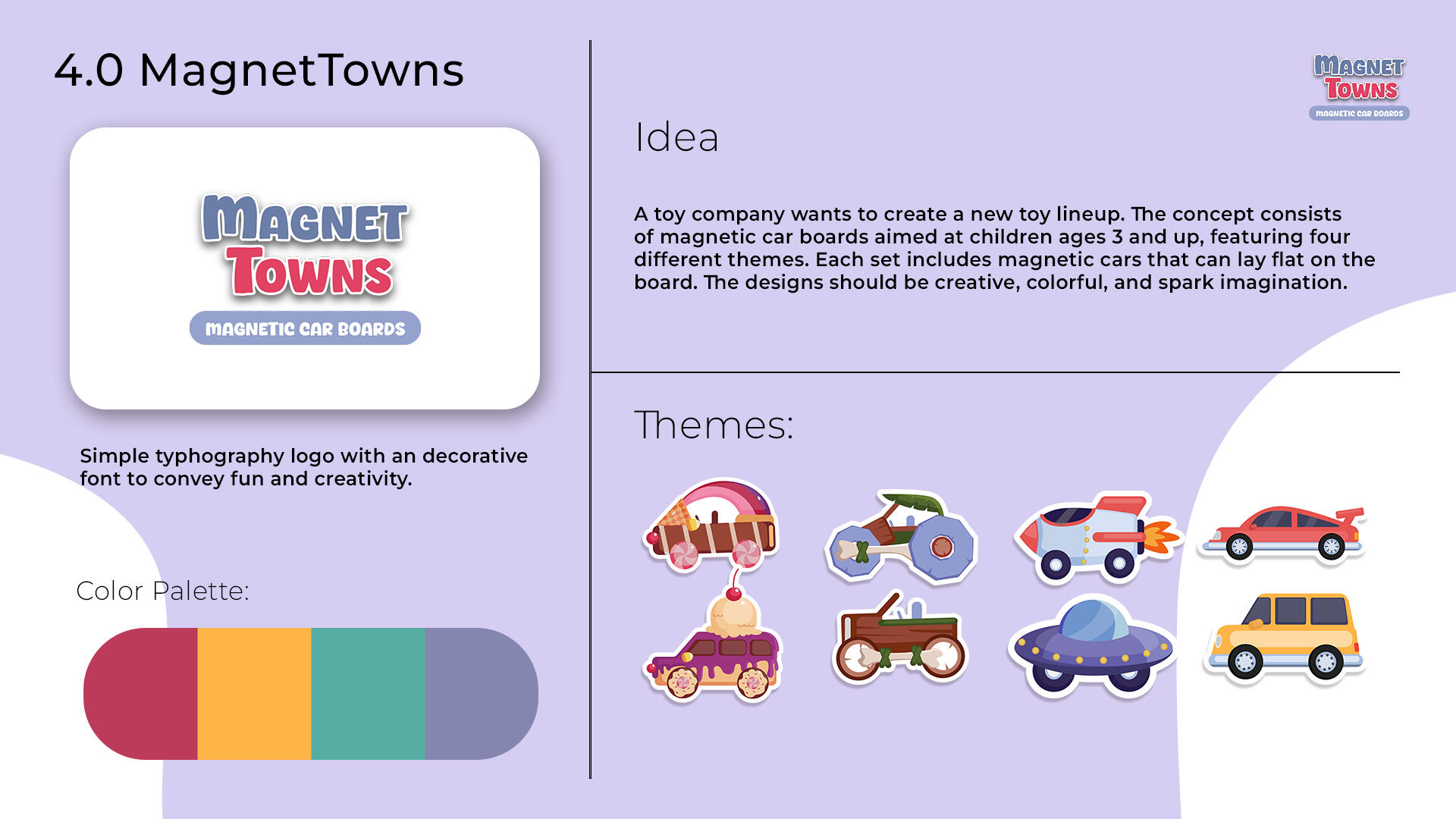 4.0 MagnetTowns

MAGNET
TOWNS
MAGNETIC CAR BOARDS

Simple typhography logo with an decorative font to convey fun and creativity.

Color Palette:

MAGNET
TOWNS
MAGNETIC CAR BOARDS

Idea

A toy company wants to create a new toy lineup. The concept consists of magnetic car boards aimed at children ages 3 and up, featuring four different themes. Each set includes magnetic cars that can lay flat on the board. The designs should be creative, colorful, and spark imagination.

Themes: